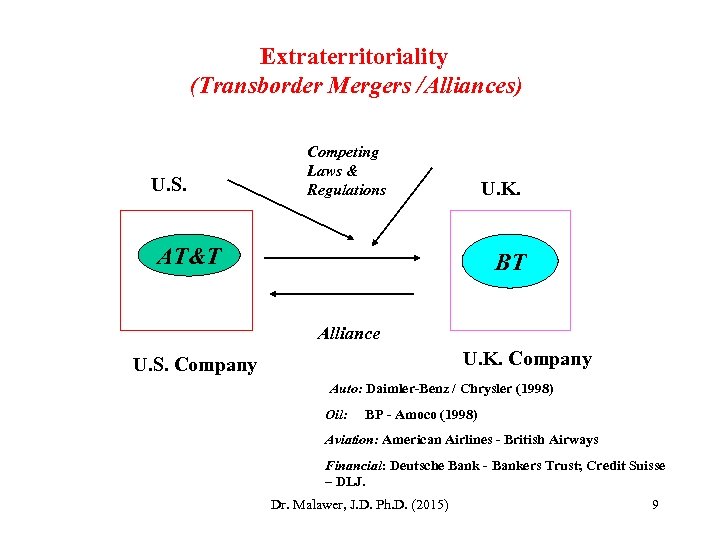 Extraterritoriality
(Transborder Mergers /Alliances)

Competing Laws & Regulations

U.S.

U.K.

AT&T

BT

Alliance

U.S. Company

U.K. Company

Auto: Daimler-Benz / Chrysler (1998)

Oil: BP - Amoco (1998)

Aviation: American Airlines - British Airways

Financial: Deutsche Bank - Bankers Trust; Credit Suisse – DLJ.

Dr. Malawer, J.D. Ph.D. (2015)

9